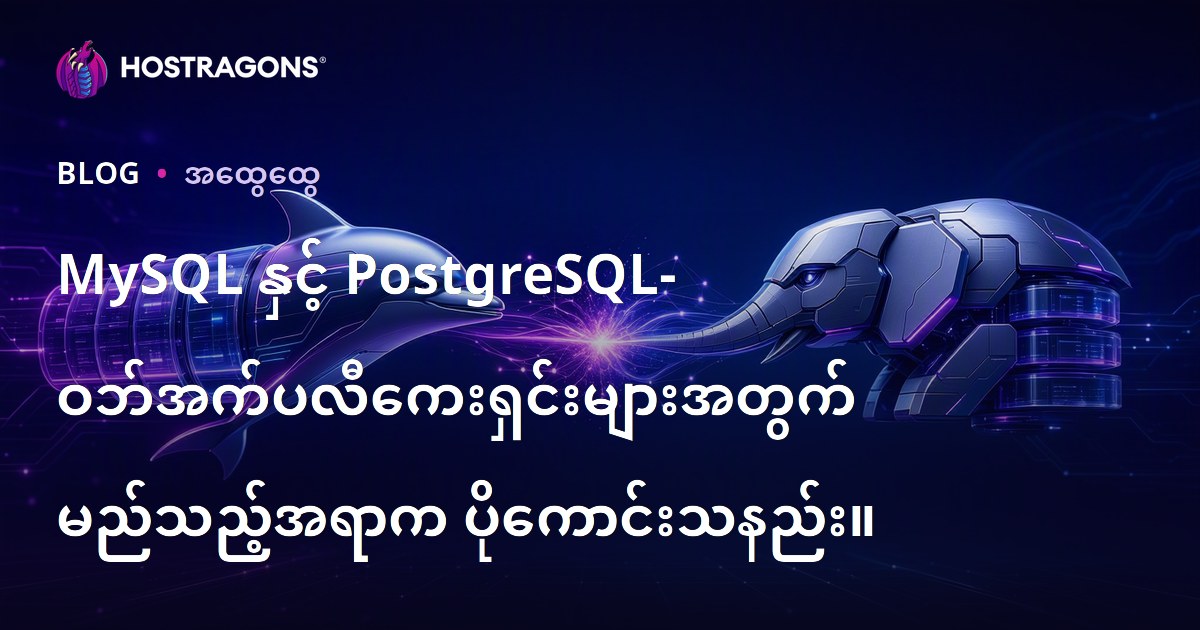 HOSTRAGONS®

BLOG • အထွေထွေ

MySQL နှင့် PostgreSQL- ဝဘ်အက်ပလီကေးရှင်းများအတွက် မည်သည့်အရာက ပိုကောင်းသနည်း။